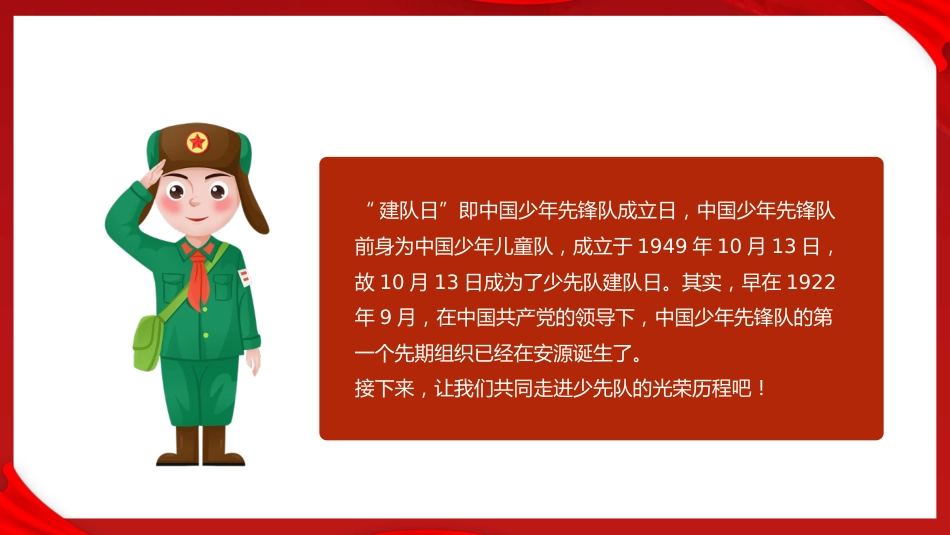 “建队日”即中国少年先锋队成立日，中国少年先锋队前身为中国少年儿童队，成立于 1949 年 10 月 13 日，故 10 月 13 日成为了少先队建队日。其实，早在 1922 年 9 月，在中国共产党的领导下，中国少年先锋队的第一个先期组织已经在安源诞生了。
接下来，让我们共同走进少先队的光荣历程吧！